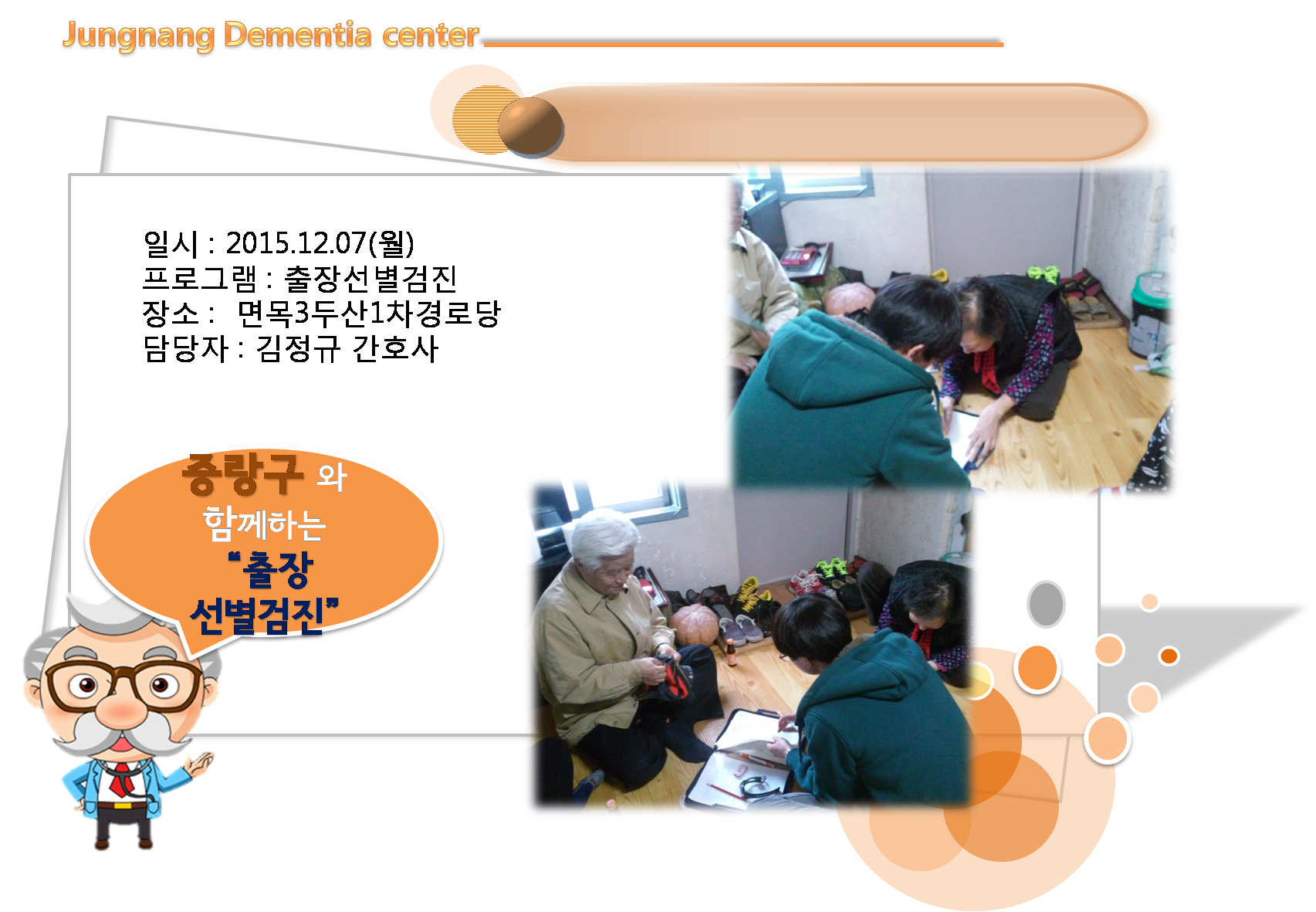 Jungnang Dementia center

일시 : 2015.12.07(월)
프로그램 : 출장선별검진
장소 : 면목3두산1차경로당
담당자 : 김정규 간호사

중랑구 와
함께하는
"출장
선별검진"